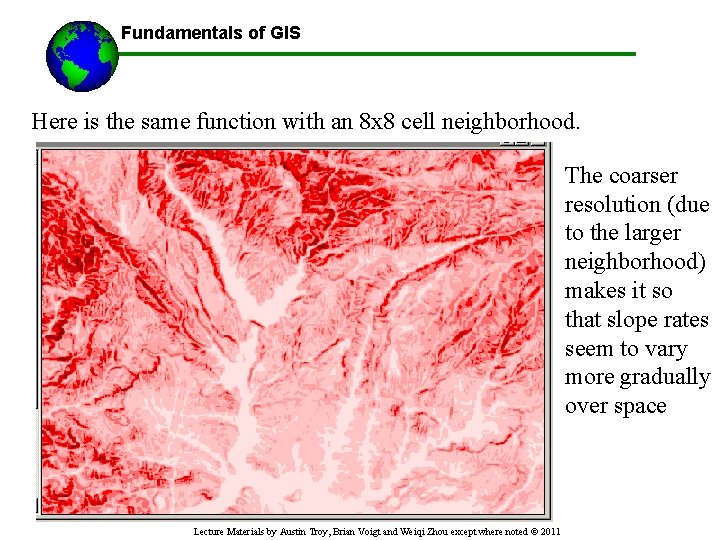 Fundamentals of GIS

Here is the same function with an 8x8 cell neighborhood.

The coarser resolution (due to the larger neighborhood) makes it so that slope rates seem to vary more gradually over space

Lecture Materials by Austin Troy, Brian Voigt and Weiqi Zhou except where noted © 2011